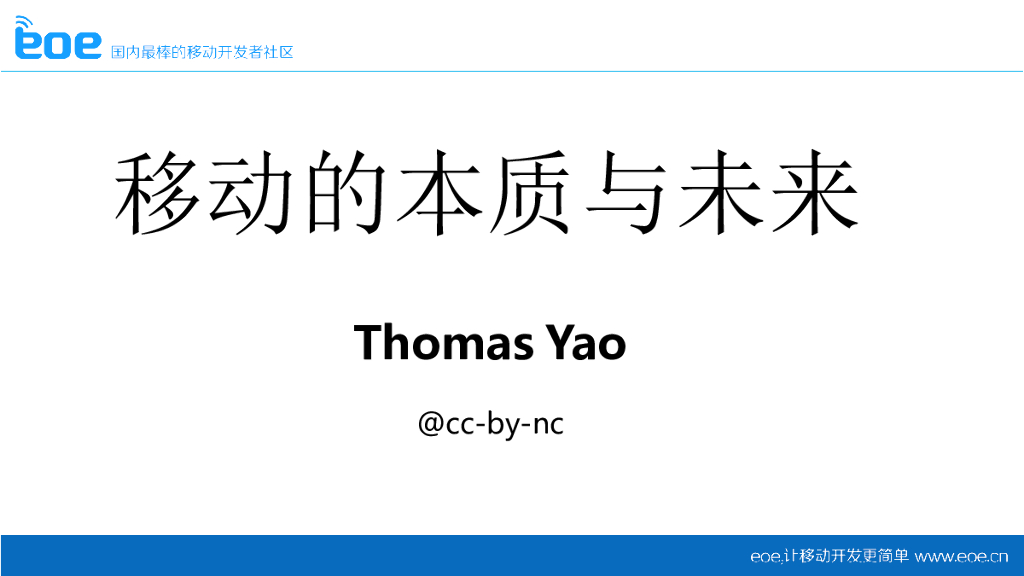 eoe 国内最棒的移动开发者社区

移动的本质与未来

Thomas Yao

@cc-by-nc

eoe,让移动开发更简单 www.eoe.cn